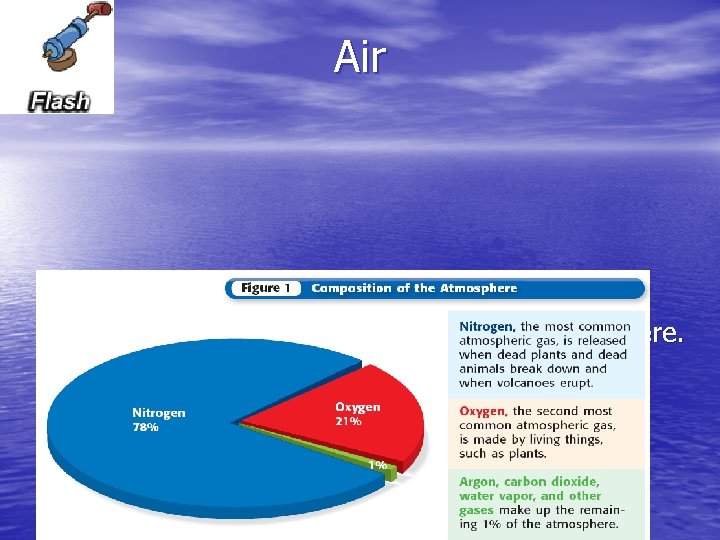 Flash

Air

re.

Figure 1 Composition of the Atmosphere

Nitrogen 78%

Oxygen 21%

1%

Nitrogen, the most common atmospheric gas, is released when dead plants and dead animals break down and when volcanoes erupt.

Oxygen, the second most common atmospheric gas, is made by living things, such as plants.

Argon, carbon dioxide, water vapor, and other gases make up the remaining 1% of the atmosphere.